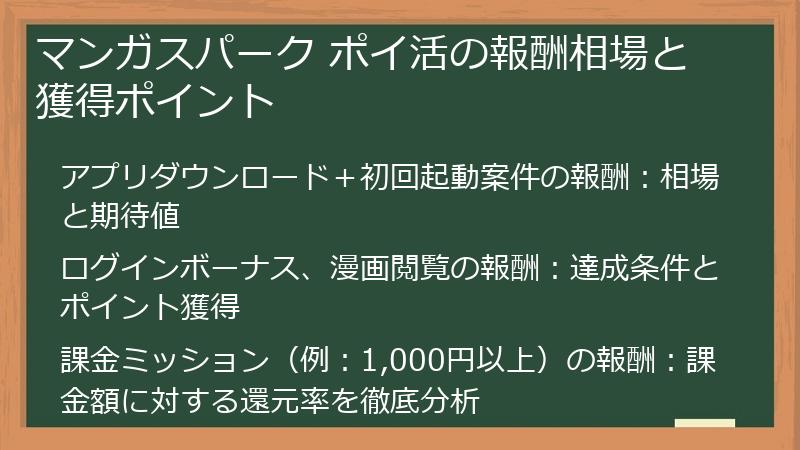 マンガスパーク ポイ活の報酬相場と獲得ポイント

アプリダウンロード＋初回起動案件の報酬：相場と期待値

ログインボーナス、漫画閲覧の報酬：達成条件とポイント獲得

課金ミッション（例：1,000円以上）の報酬：課金額に対する還元率を徹底分析